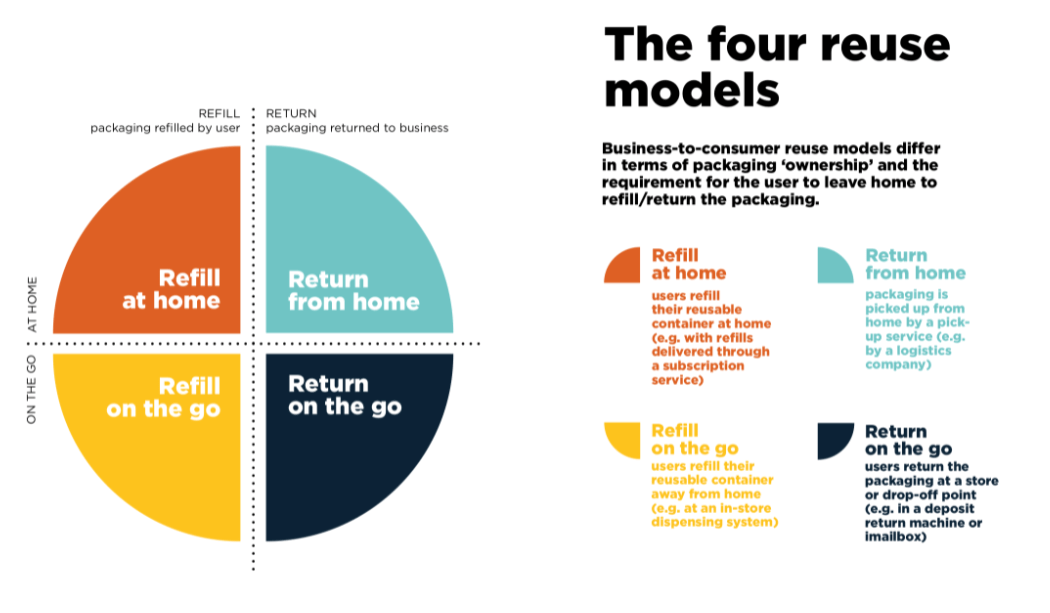 REFILL
packaging refilled by user

RETURN
packaging returned to business

AT HOME

ON THE GO

Refill at home

Return from home

Refill on the go

Return on the go

The four reuse models

Business-to-consumer reuse models differ in terms of packaging 'ownership' and the requirement for the user to leave home to refill/return the packaging.

Refill at home
users refill their reusable container at home (e.g. with refills delivered through a subscription service)

Return from home
packaging is picked up from home by a pick-up service (e.g. by a logistics company)

Refill on the go
users refill their reusable container away from home (e.g. at an in-store dispensing system)

Return on the go
users return the packaging at a store or drop-off point (e.g. in a deposit return machine or imailbox)